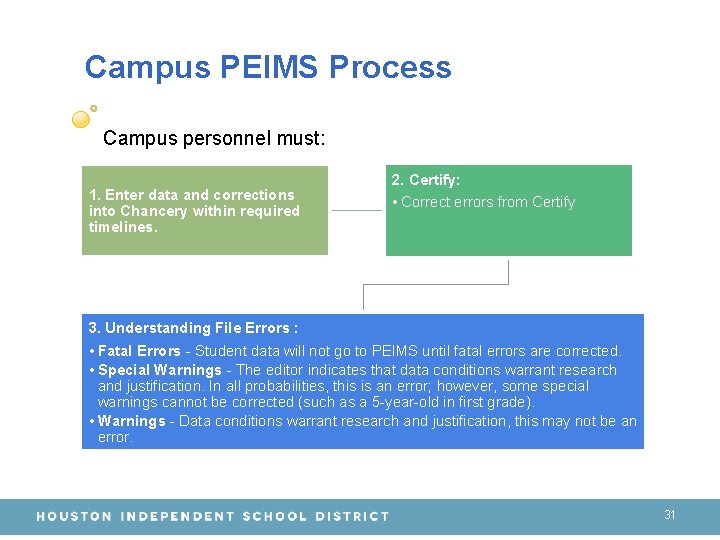 Campus PEIMS Process

Campus personnel must:

1. Enter data and corrections into Chancery within required timelines.

2. Certify:
• Correct errors from Certify

3. Understanding File Errors :
• Fatal Errors - Student data will not go to PEIMS until fatal errors are corrected.
• Special Warnings - The editor indicates that data conditions warrant research and justification. In all probabilities, this is an error; however, some special warnings cannot be corrected (such as a 5-year-old in first grade).
• Warnings - Data conditions warrant research and justification, this may not be an error.

HOUSTON INDEPENDENT SCHOOL DISTRICT

31